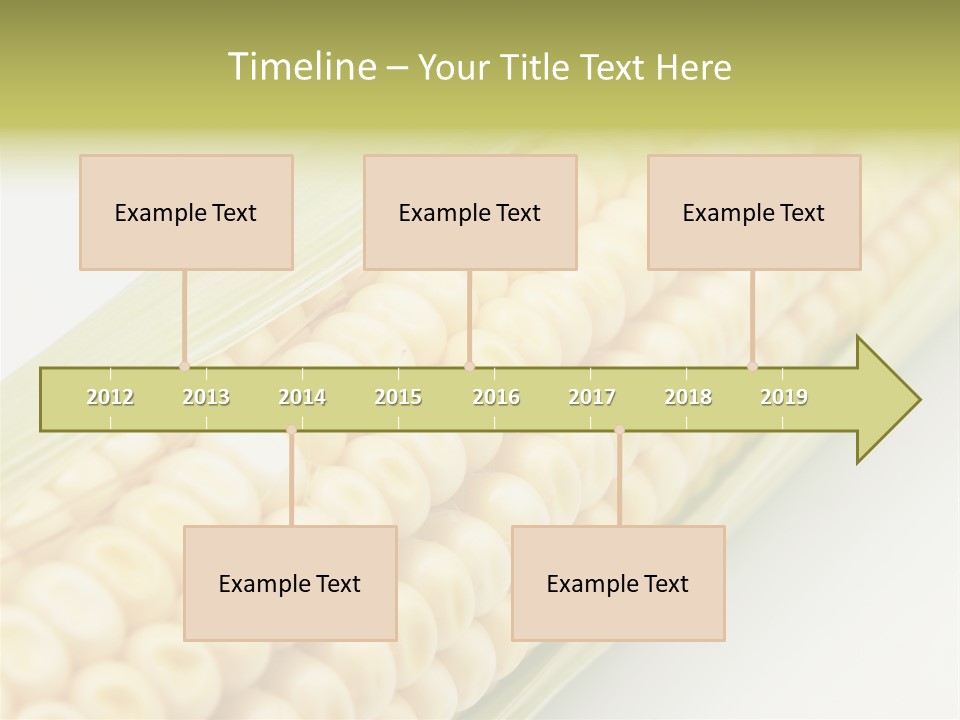 Timeline – Your Title Text Here

Example Text

Example Text

Example Text

2012 2013 2014 2015 2016 2017 2018 2019

Example Text

Example Text